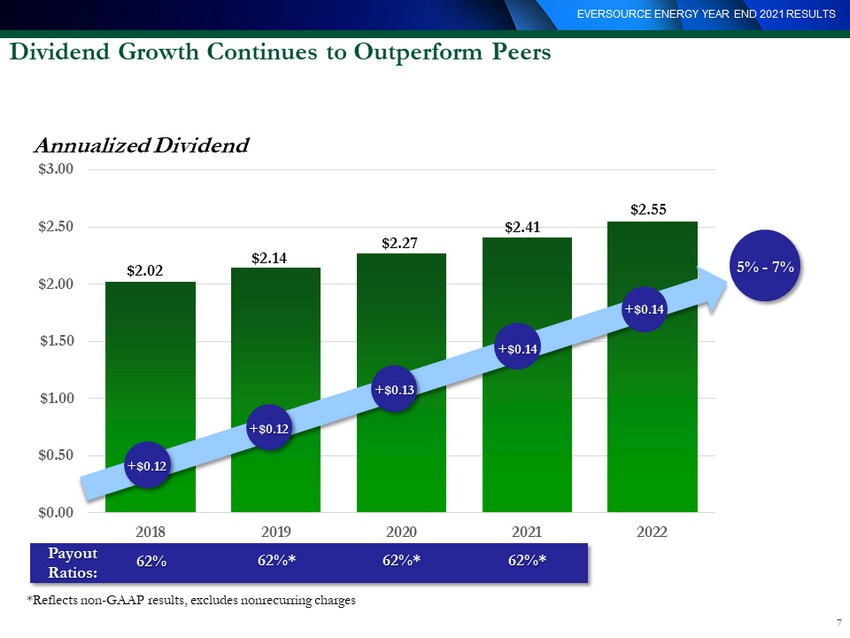 EVERSOURCE ENERGY YEAR END 2021 RESULTS

Dividend Growth Continues to Outperform Peers

Annualized Dividend

$3.00
$2.50
$2.00
$1.50
$1.00
$0.50
$0.00

$2.02
$2.14
$2.27
$2.41
$2.55

+$0.12
+$0.12
+$0.13
+$0.14
+$0.14

5% - 7%

2018
2019
2020
2021
2022

Payout Ratios: 62% 62%* 62%* 62%*

*Reflects non-GAAP results, excludes nonrecurring charges

7